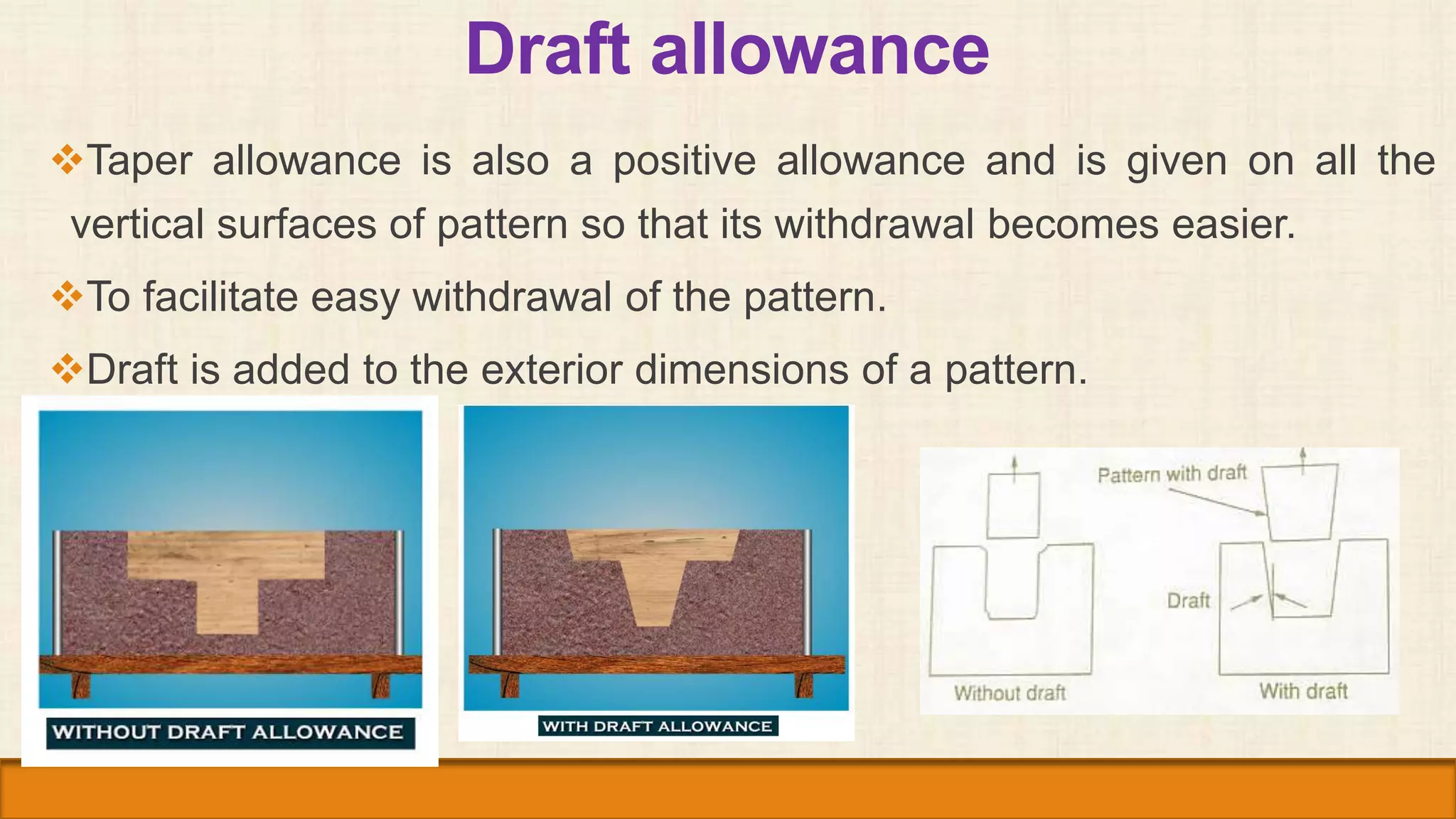 Draft allowance

❖Taper allowance is also a positive allowance and is given on all the vertical surfaces of pattern so that its withdrawal becomes easier.

❖To facilitate easy withdrawal of the pattern.

❖Draft is added to the exterior dimensions of a pattern.

WITHOUT DRAFT ALLOWANCE

WITH DRAFT ALLOWANCE

Pattern with draft

Draft

Without draft

With draft